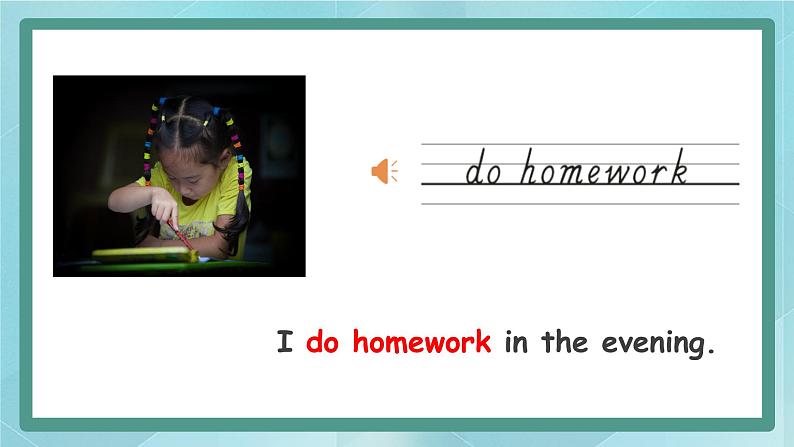 do homework

I do homework in the evening.